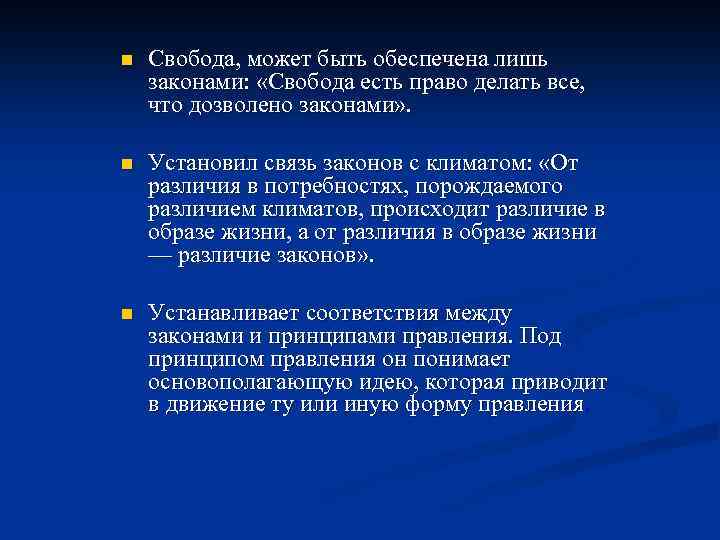 Свобода, может быть обеспечена лишь законами: «Свобода есть право делать все, что дозволено законами».

Установил связь законов с климатом: «От различия в потребностях, порождаемого различием климатов, происходит различие в образе жизни, а от различия в образе жизни — различие законов».

Устанавливает соответствия между законами и принципами правления. Под принципом правления он понимает основополагающую идею, которая приводит в движение ту или иную форму правления